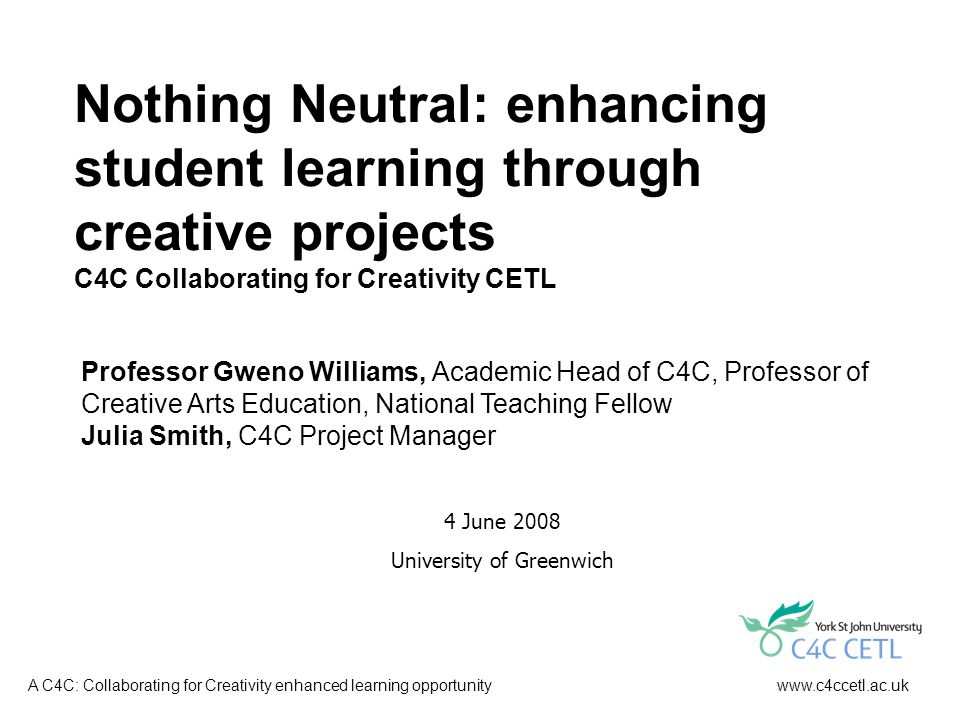 Nothing Neutral: enhancing student learning through creative projects
C4C Collaborating for Creativity CETL

Professor Gweno Williams, Academic Head of C4C, Professor of Creative Arts Education, National Teaching Fellow
Julia Smith, C4C Project Manager

4 June 2008

University of Greenwich

York St John University
C4C CETL

A C4C: Collaborating for Creativity enhanced learning opportunity

www.c4ccetl.ac.uk